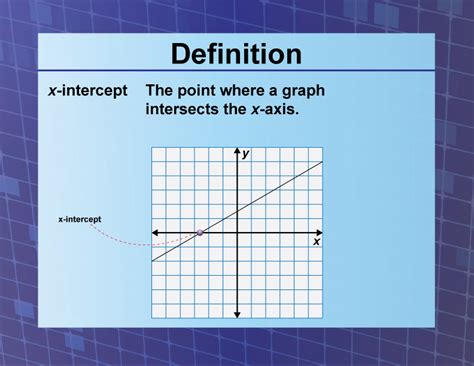 Definition

x-intercept The point where a graph intersects the x-axis.

y

x-intercept

x